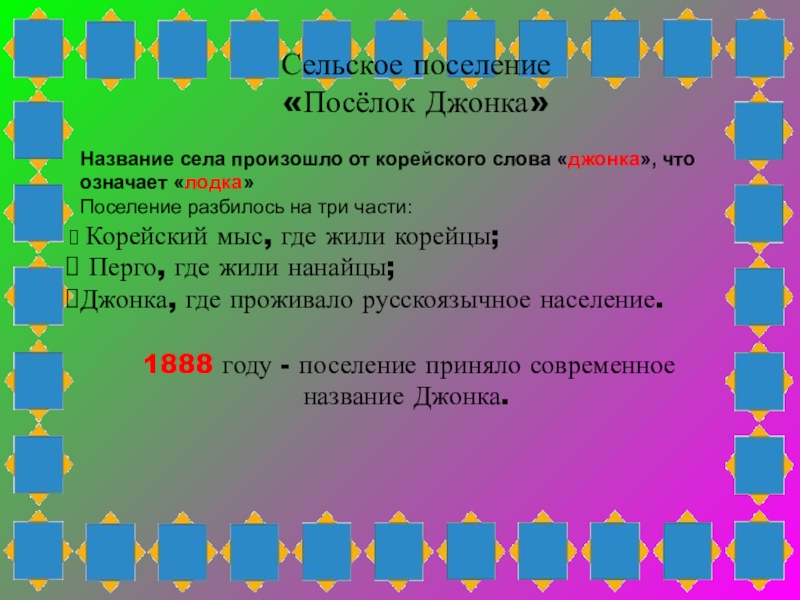 Сельское поселение
«Посёлок Джонка»

Название села произошло от корейского слова «джонка», что означает «лодка»

Поселение разбилось на три части:

Корейский мыс, где жили корейцы;

Перго, где жили нанайцы;

Джонка, где проживало русскоязычное население.

1888 году - поселение приняло современное название Джонка.